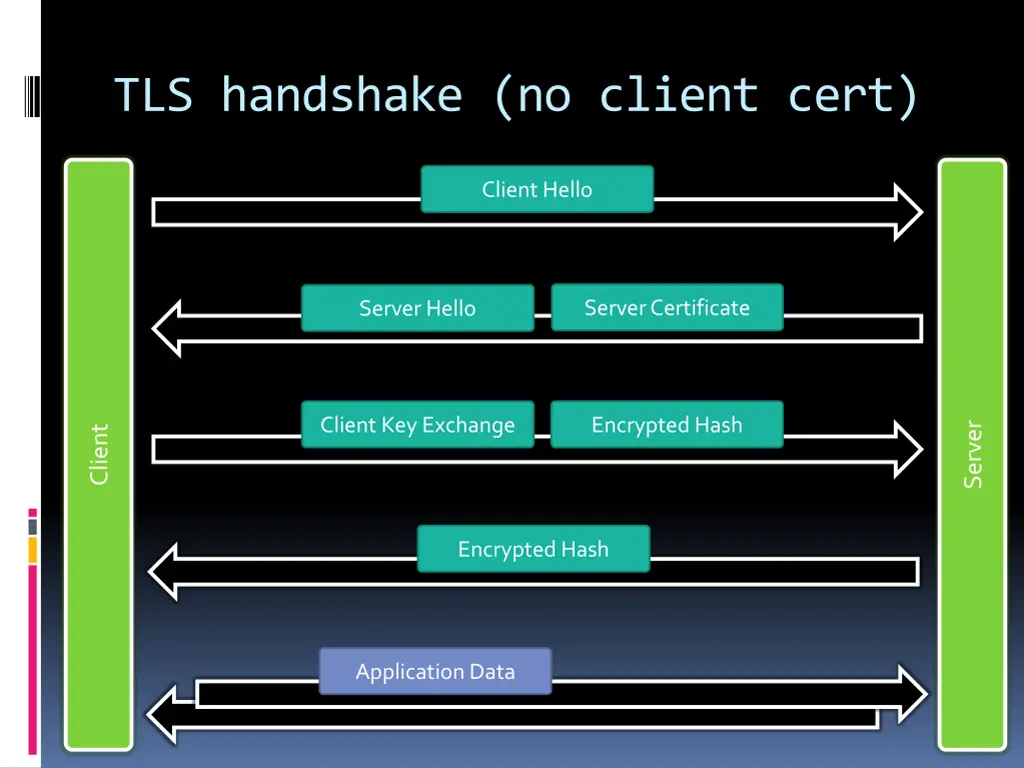 TLS handshake (no client cert)

Client

Client Hello

Server Hello

Server Certificate

Client Key Exchange

Encrypted Hash

Encrypted Hash

Application Data

Server